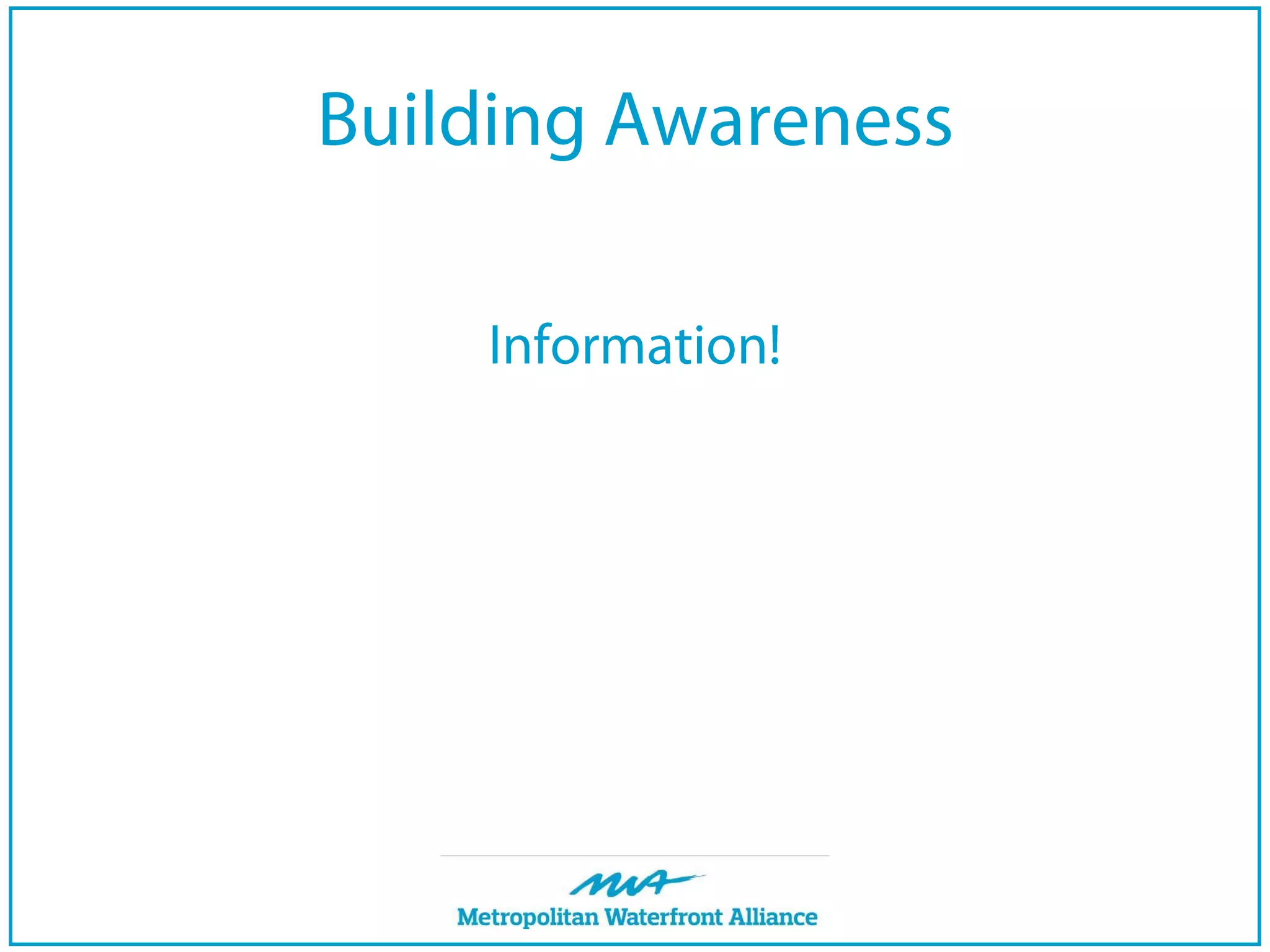 Building Awareness

Information!

MWA
Metropolitan Waterfront Alliance